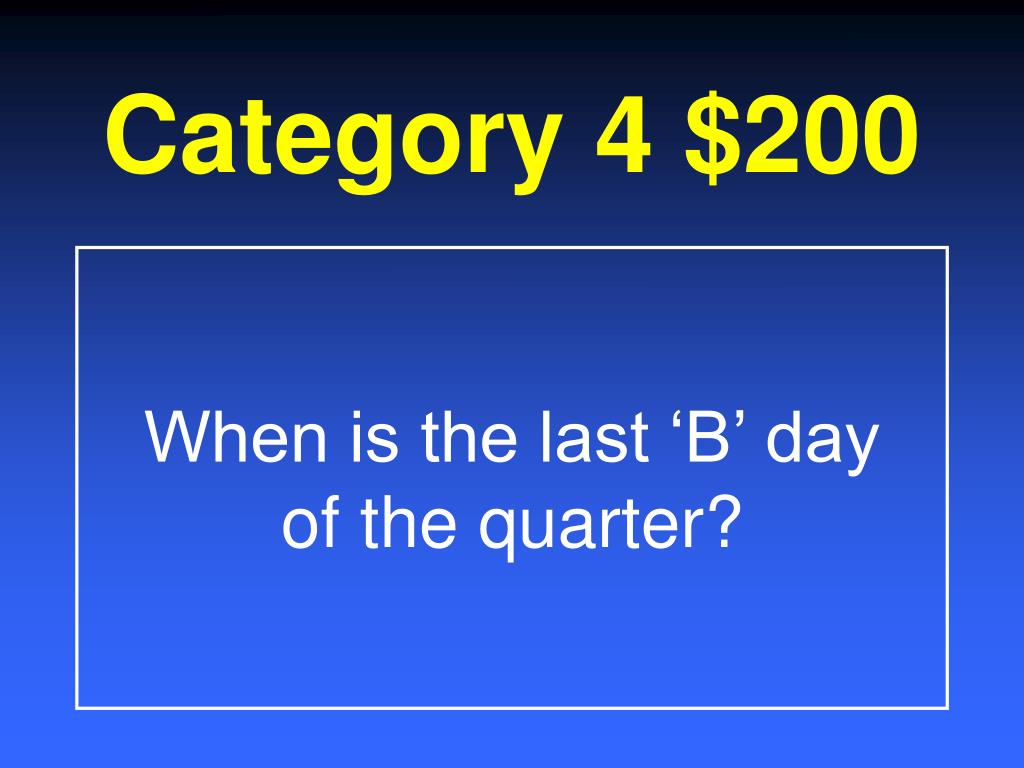 Category 4 \$200

When is the last ‘B’ day of the quarter?